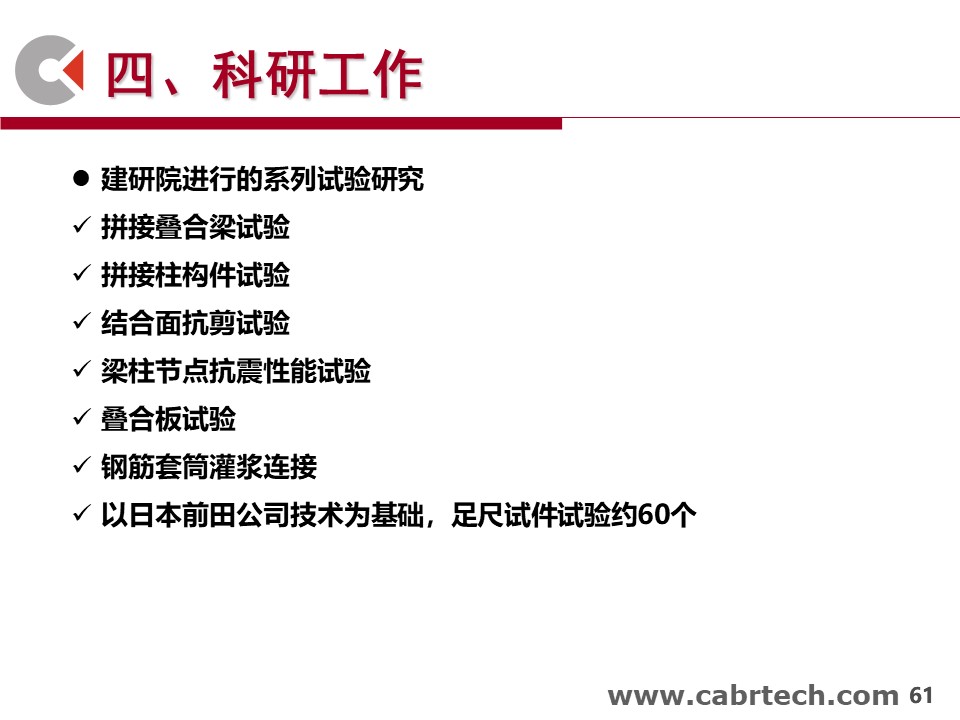 四、科研工作

● 建研院进行的系列试验研究
✓ 拼接叠合梁试验
✓ 拼接柱构件试验
✓ 结合面抗剪试验
✓ 梁柱节点抗震性能试验
✓ 叠合板试验
✓ 钢筋套筒灌浆连接
✓ 以日本前田公司技术为基础，足尺试件试验约60个

www.cabrtech.com 61